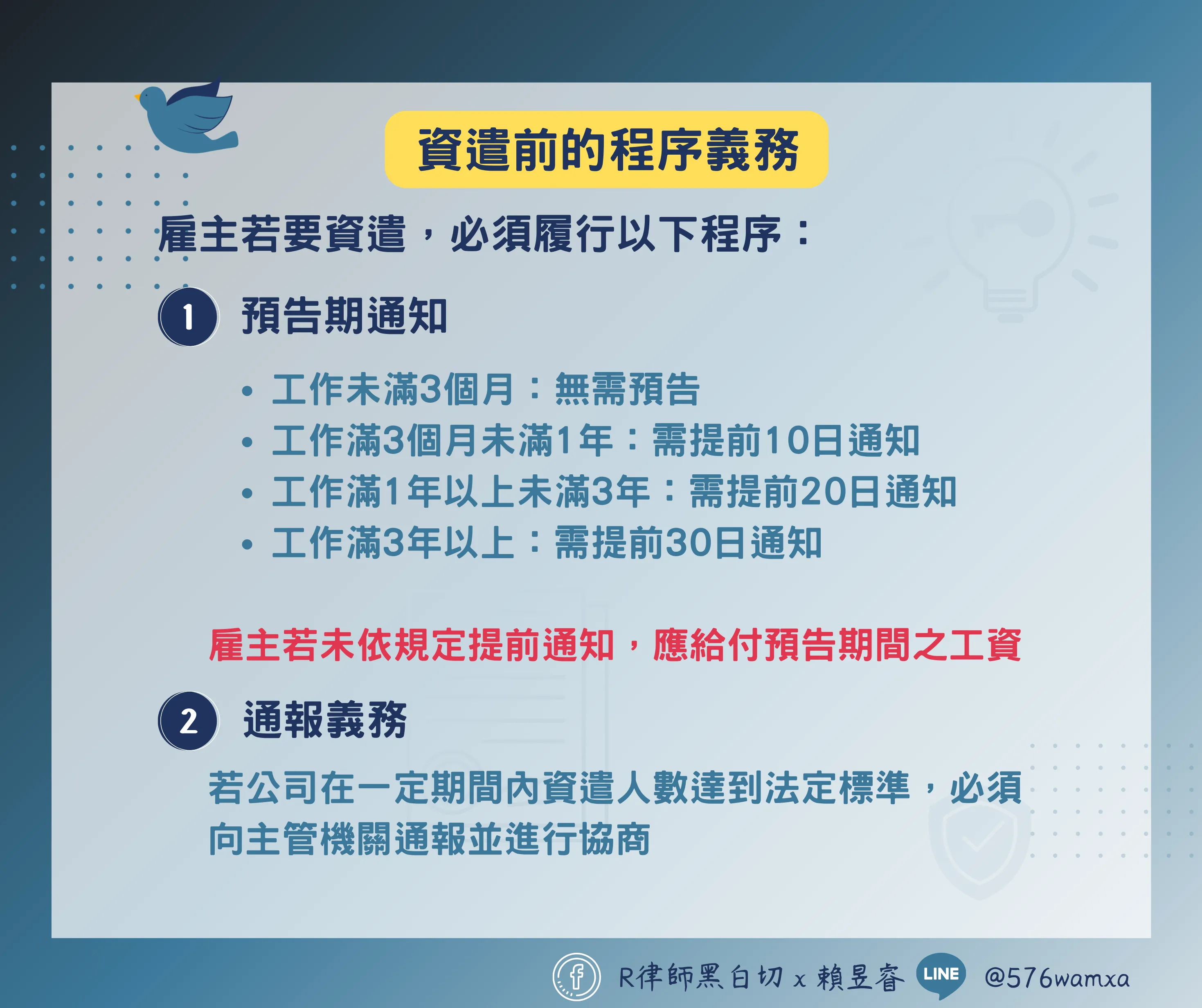 資遣前的程序義務

雇主若要資遣，必須履行以下程序：

1 預告期通知

• 工作未滿3個月：無需預告
• 工作滿3個月未滿1年：需提前10日通知
• 工作滿1年以上未滿3年：需提前20日通知
• 工作滿3年以上：需提前30日通知

雇主若未依規定提前通知，應給付預告期間之工資

2 通報義務

若公司在一定期間內資遣人數達到法定標準，必須向主管機關通報並進行協商

f R律師黑白切 x 賴昱睿 LINE @576wamxa